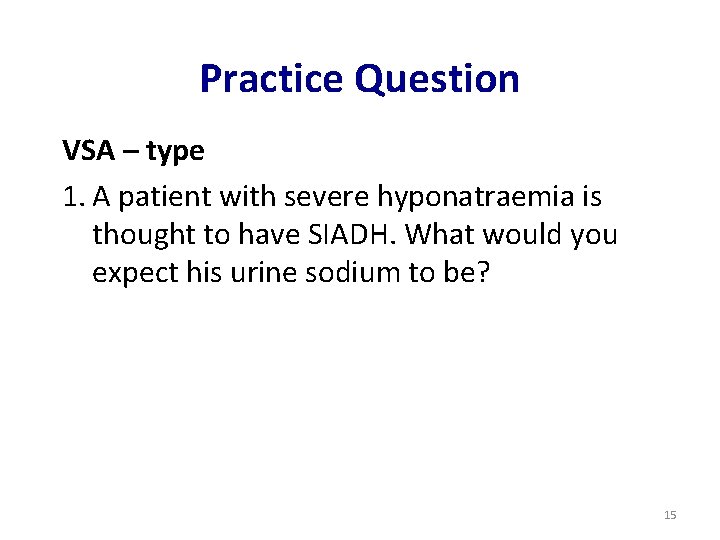 Practice Question

VSA – type

1. A patient with severe hyponatraemia is thought to have SIADH. What would you expect his urine sodium to be?

15